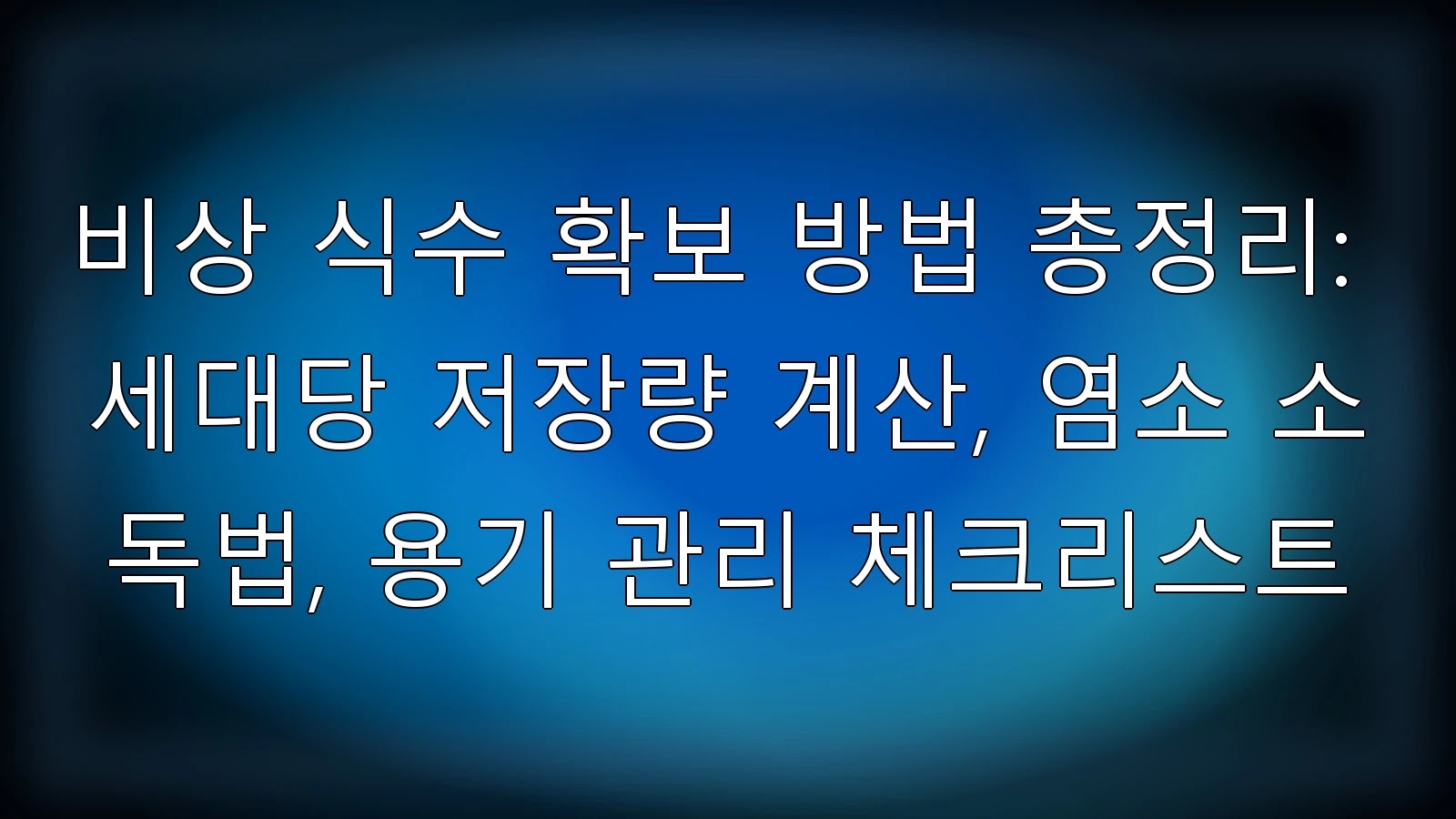 비상 식수 확보 방법 총정리: 세대당 저장량 계산, 염소 소독법, 용기 관리 체크리스트